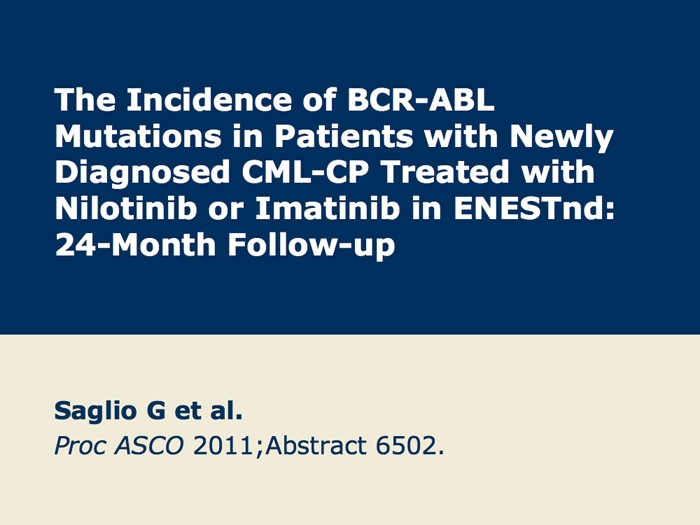 The Incidence of BCR-ABL Mutations in Patients with Newly Diagnosed CML-CP Treated with Nilotinib or Imatinib in ENESTnd: 24-Month Follow-up

Saglio G et al.
Proc ASCO 2011;Abstract 6502.